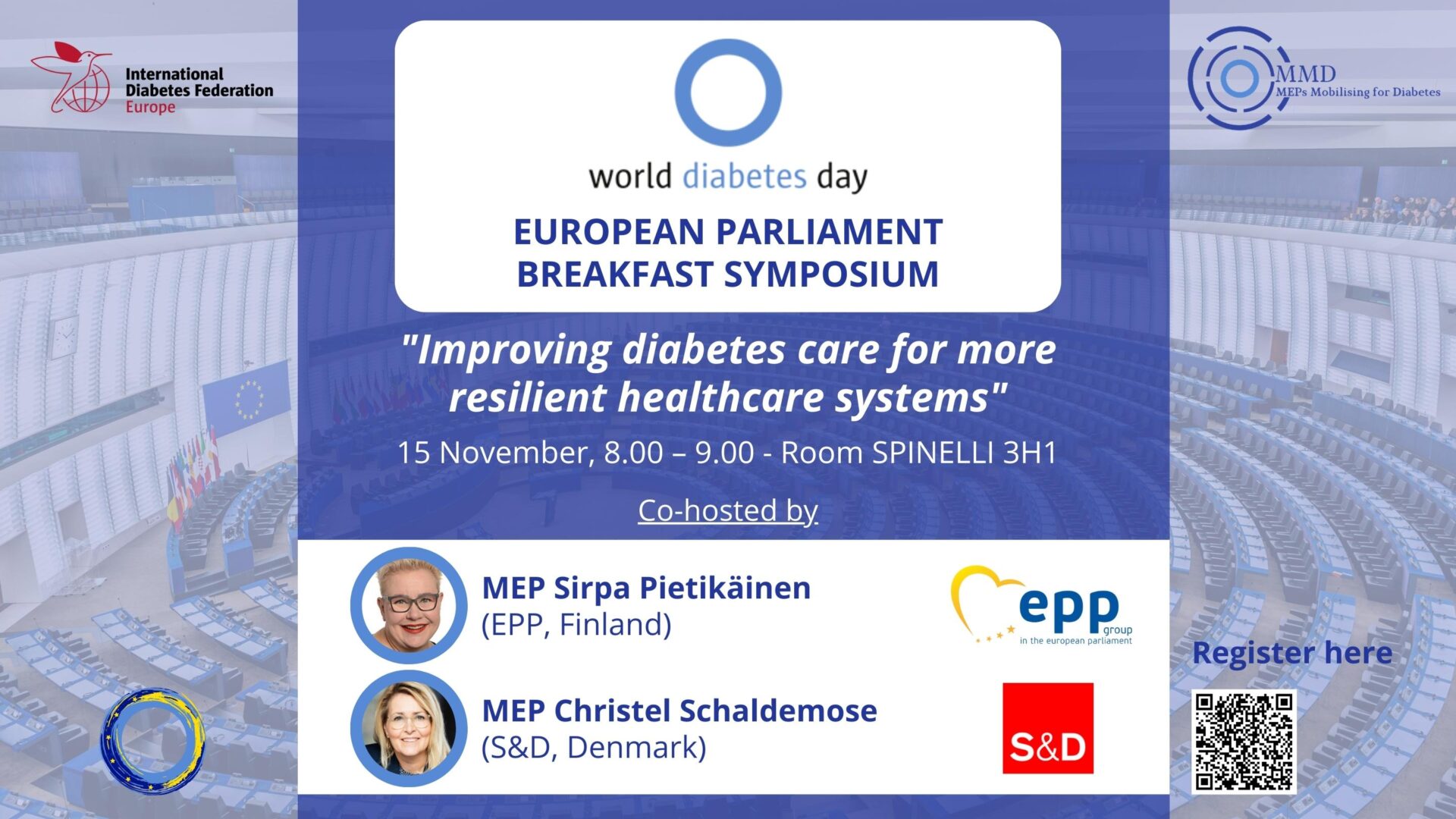 International Diabetes Federation Europe

MMD
MEPs Mobilising for Diabetes

world diabetes day

EUROPEAN PARLIAMENT BREAKFAST SYMPOSIUM

"Improving diabetes care for more resilient healthcare systems"

15 November, 8.00 – 9.00 - Room SPINELLI 3H1

Co-hosted by

MEP Sirpa Pietikäinen
(EPP, Finland)

epp group in the european parliament

MEP Christel Schaldemose
(S&D, Denmark)

S&D

Register here